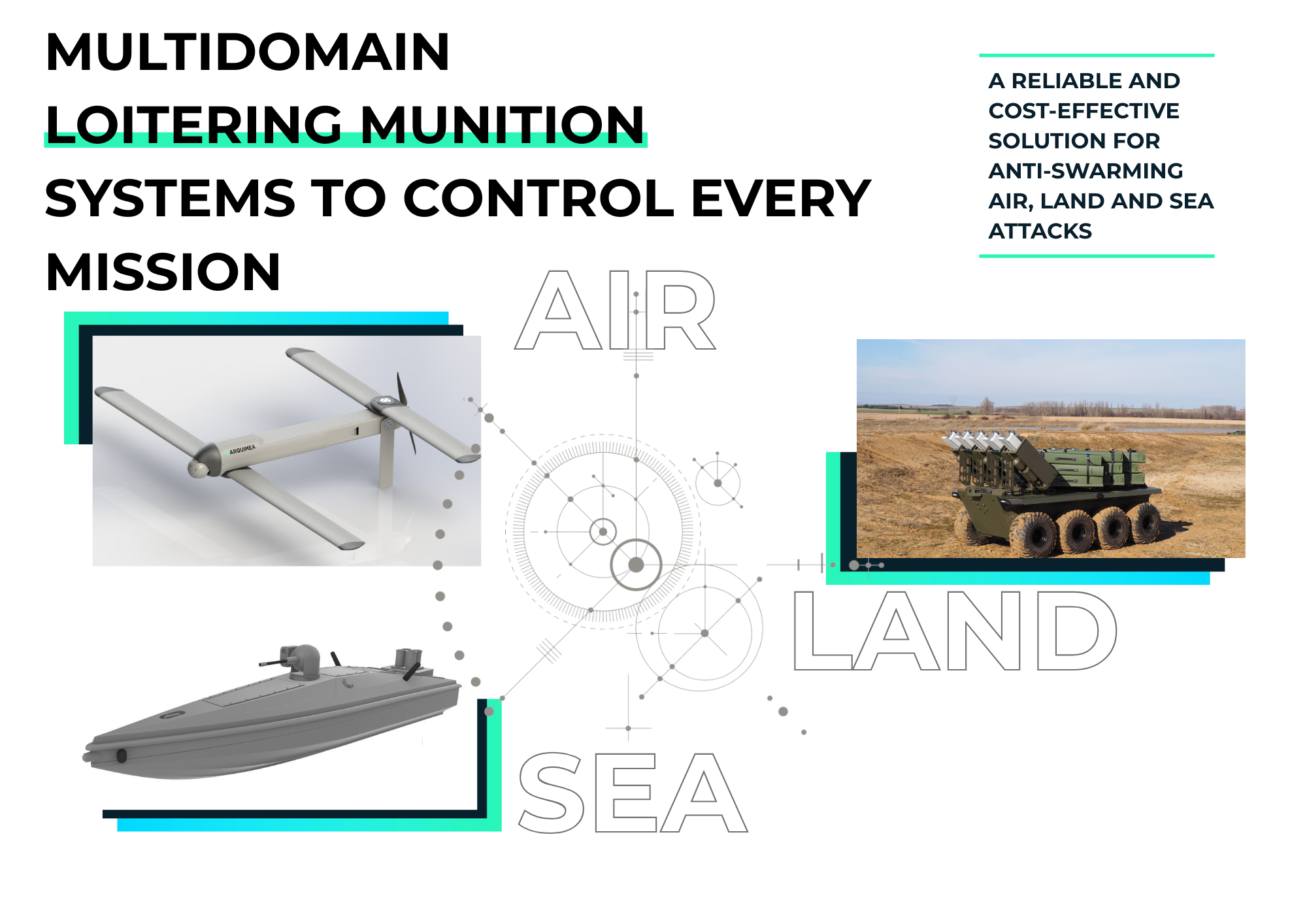 MULTIDOMAIN LOITERING MUNITION SYSTEMS TO CONTROL EVERY MISSION

A RELIABLE AND COST-EFFECTIVE SOLUTION FOR ANTI-SWARMING AIR, LAND AND SEA ATTACKS

AIR

ARQUIMEA

LAND

SEA